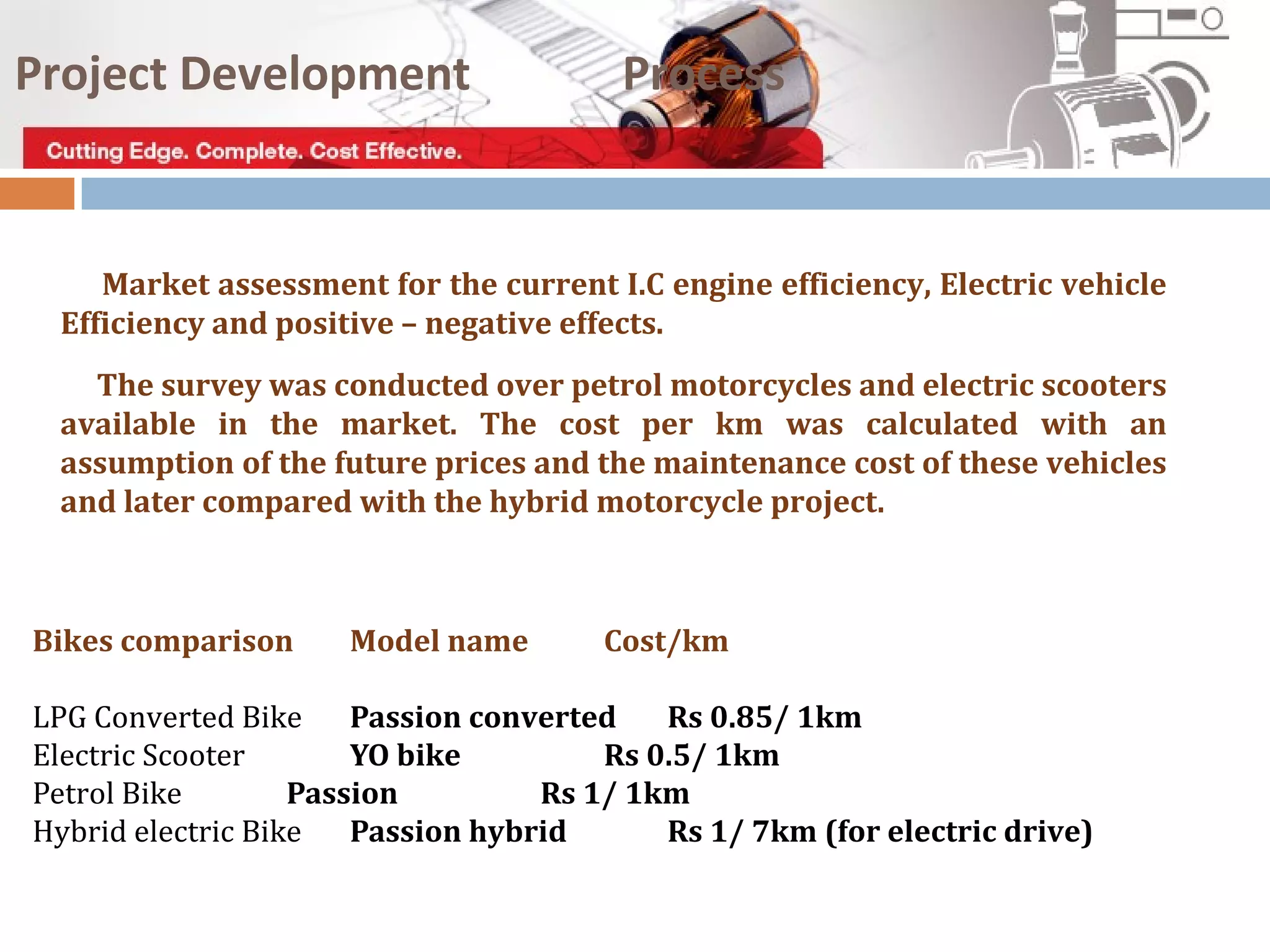 Project Development Process

Cutting Edge. Complete. Cost Effective.

Market assessment for the current I.C engine efficiency, Electric vehicle Efficiency and positive – negative effects.

The survey was conducted over petrol motorcycles and electric scooters available in the market. The cost per km was calculated with an assumption of the future prices and the maintenance cost of these vehicles and later compared with the hybrid motorcycle project.

| Bikes comparison | Model name | Cost/km |
|---|---|---|
| LPG Converted Bike | Passion converted | Rs 0.85/ 1km |
| Electric Scooter | YO bike | Rs 0.5/ 1km |
| Petrol Bike | Passion | Rs 1/ 1km |
| Hybrid electric Bike | Passion hybrid | Rs 1/ 7km (for electric drive) |